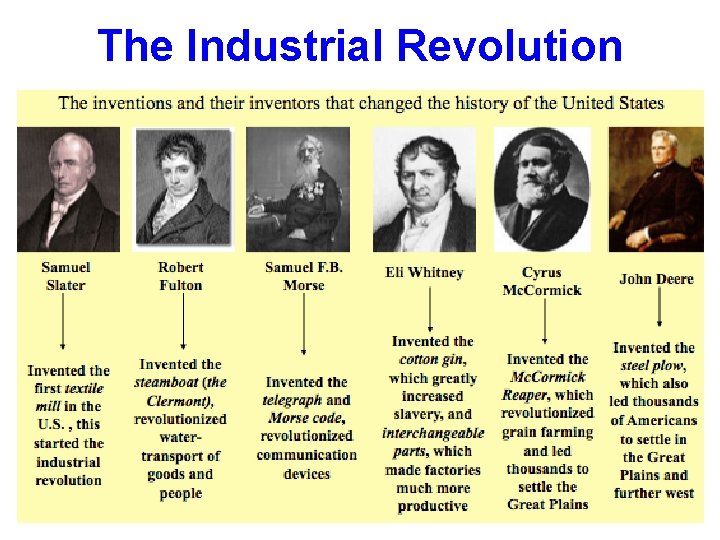 The Industrial Revolution

The inventions and their inventors that changed the history of the United States

Samuel Slater

Invented the first textile mill in the U.S. , this started the industrial revolution

Robert Fulton

Invented the steamboat (the Clermont), revolutionized water-transport of goods and people

Samuel F.B. Morse

Invented the telegraph and Morse code, revolutionized communication devices

Eli Whitney

Invented the cotton gin, which greatly increased slavery, and interchangeable parts, which made factories much more productive

Cyrus McCormick

Invented the McCormick Reaper, which revolutionized grain farming and led thousands to settle the Great Plains

John Deere

Invented the steel plow, which also led thousands of Americans to settle in the Great Plains and further west